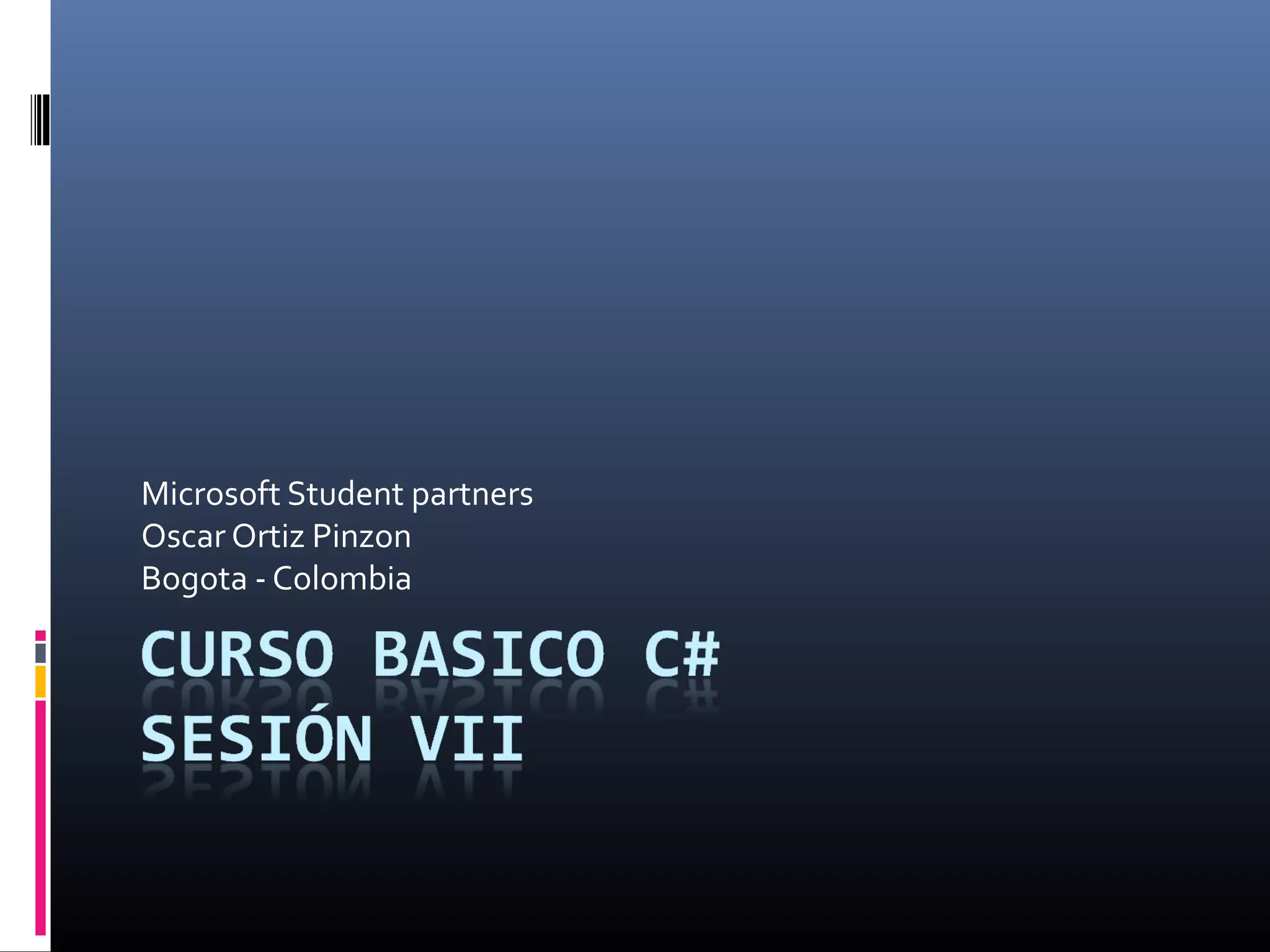 Microsoft Student partners
Oscar Ortiz Pinzon
Bogota - Colombia

CURSO BASICO C#
SESIÓN VII